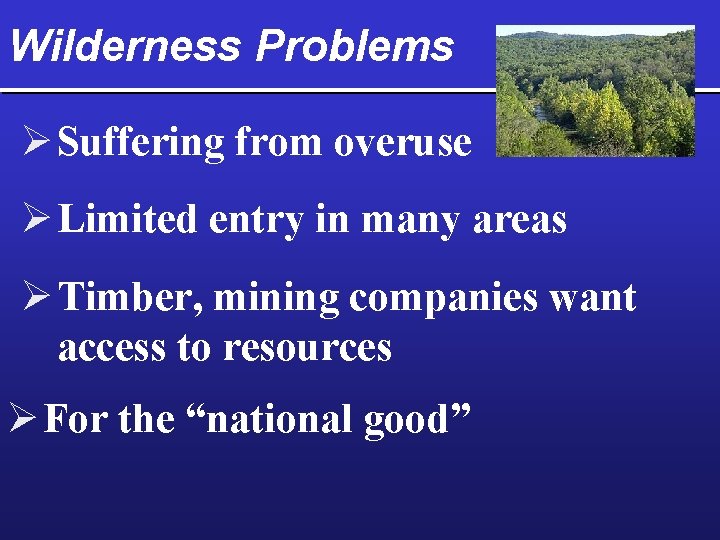 Wilderness Problems

➢ Suffering from overuse

➢ Limited entry in many areas

➢ Timber, mining companies want access to resources

➢ For the “national good”